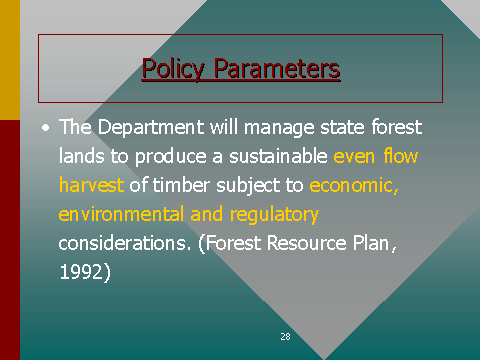 Policy Parameters

• The Department will manage state forest lands to produce a sustainable even flow harvest of timber subject to economic, environmental and regulatory considerations. (Forest Resource Plan, 1992)

28